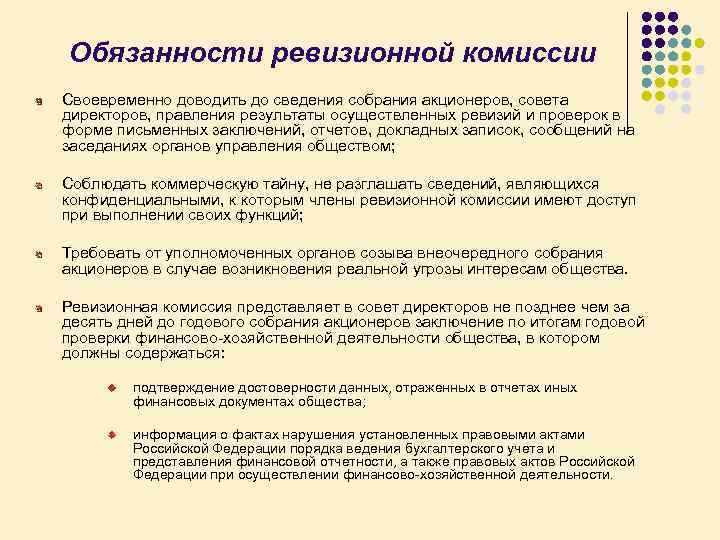 Обязанности ревизионной комиссии

Своевременно доводить до сведения собрания акционеров, совета директоров, правления результаты осуществленных ревизий и проверок в форме письменных заключений, отчетов, докладных записок, сообщений на заседаниях органов управления обществом;

Соблюдать коммерческую тайну, не разглашать сведений, являющихся конфиденциальными, к которым члены ревизионной комиссии имеют доступ при выполнении своих функций;

Требовать от уполномоченных органов созыва внеочередного собрания акционеров в случае возникновения реальной угрозы интересам общества.

Ревизионная комиссия представляет в совет директоров не позднее чем за десять дней до годового собрания акционеров заключение по итогам годовой проверки финансово-хозяйственной деятельности общества, в котором должны содержаться:

подтверждение достоверности данных, отраженных в отчетах иных финансовых документах общества;

информация о фактах нарушения установленных правовыми актами Российской Федерации порядка ведения бухгалтерского учета и представления финансовой отчетности, а также правовых актов Российской Федерации при осуществлении финансово-хозяйственной деятельности.